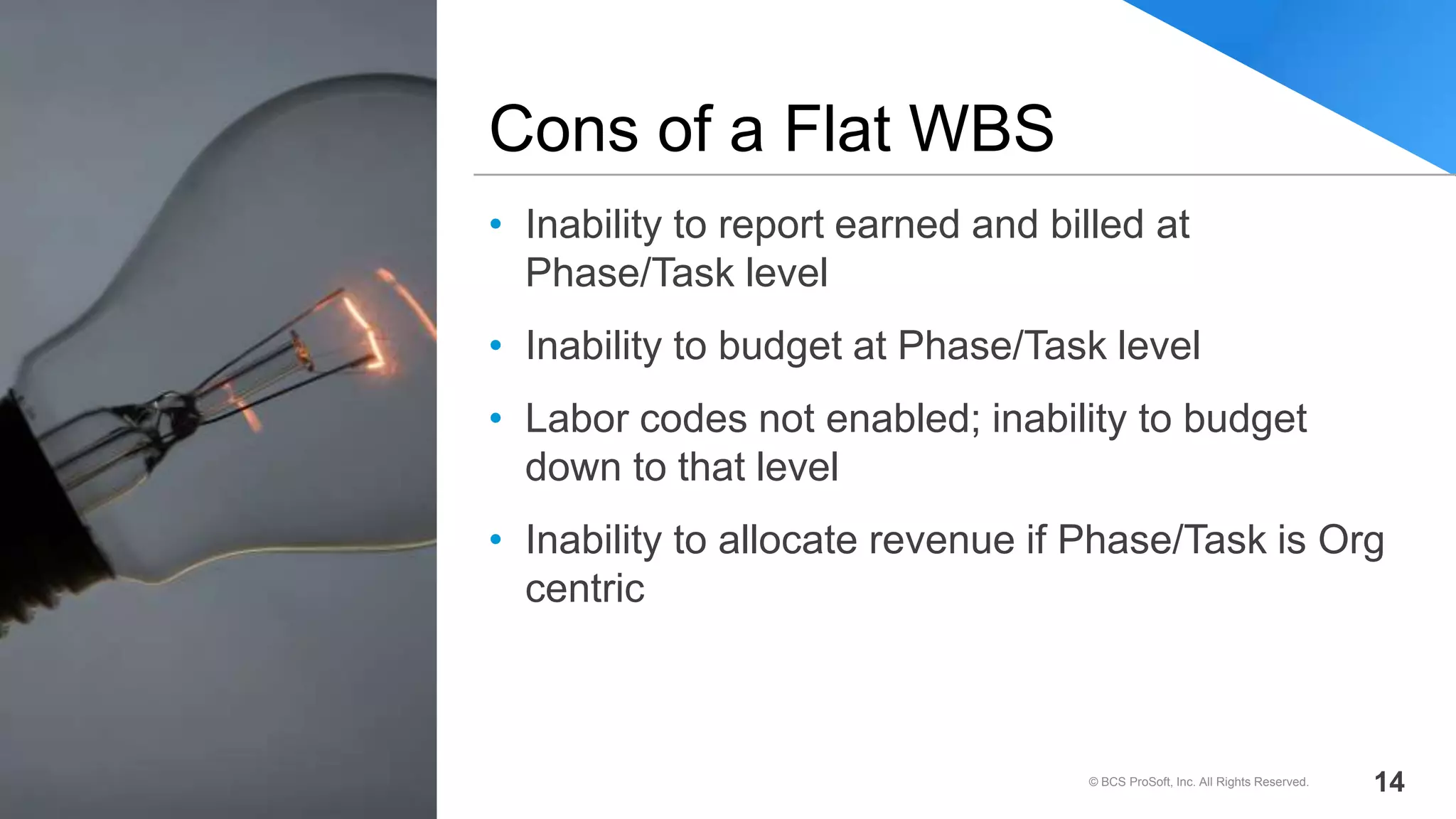 Cons of a Flat WBS

• Inability to report earned and billed at Phase/Task level

• Inability to budget at Phase/Task level

• Labor codes not enabled; inability to budget down to that level

• Inability to allocate revenue if Phase/Task is Org centric

© BCS ProSoft, Inc. All Rights Reserved.

14